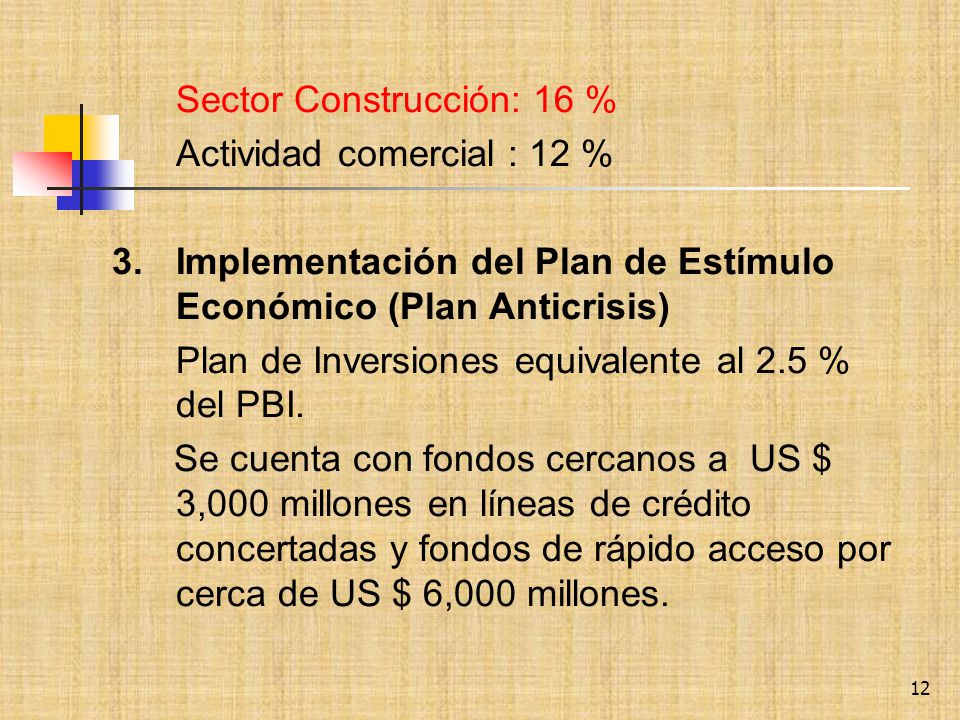 Sector Construcción: 16 %
Actividad comercial : 12 %

3. Implementación del Plan de Estímulo Económico (Plan Anticrisis)

Plan de Inversiones equivalente al 2.5 % del PBI.

Se cuenta con fondos cercanos a US $ 3,000 millones en líneas de crédito concertadas y fondos de rápido acceso por cerca de US $ 6,000 millones.

12